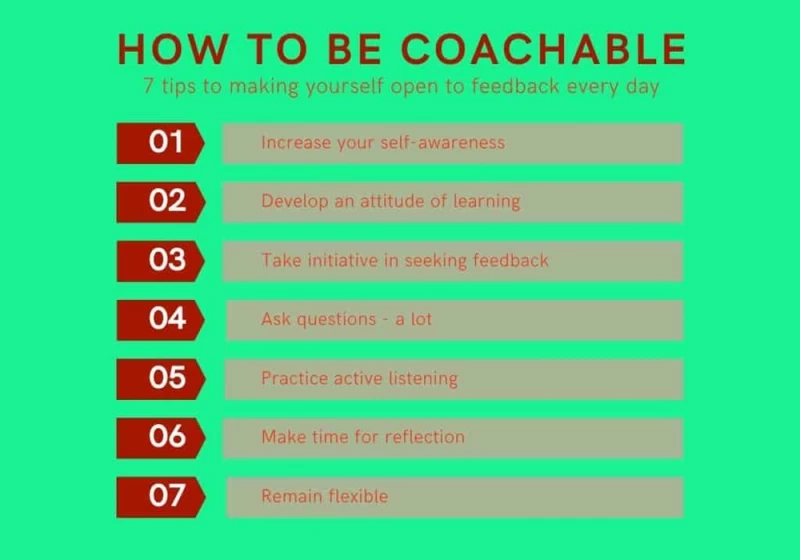 HOW TO BE COACHABLE
7 tips to making yourself open to feedback every day

01 Increase your self-awareness

02 Develop an attitude of learning

03 Take initiative in seeking feedback

04 Ask questions - a lot

05 Practice active listening

06 Make time for reflection

07 Remain flexible